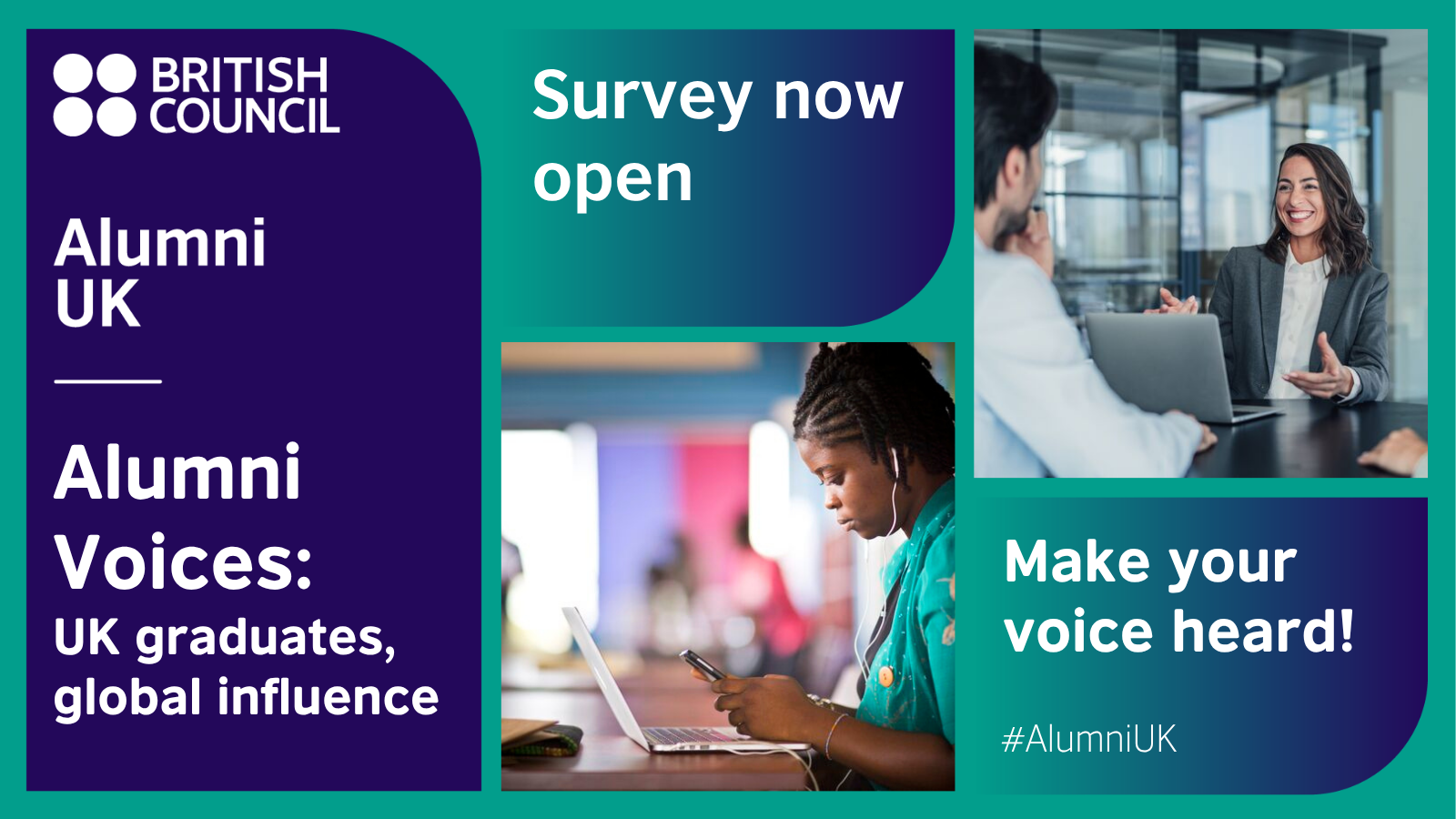 BRITISH COUNCIL

Alumni UK

Alumni Voices:
UK graduates, global influence

Survey now open

Make your voice heard!

#AlumniUK